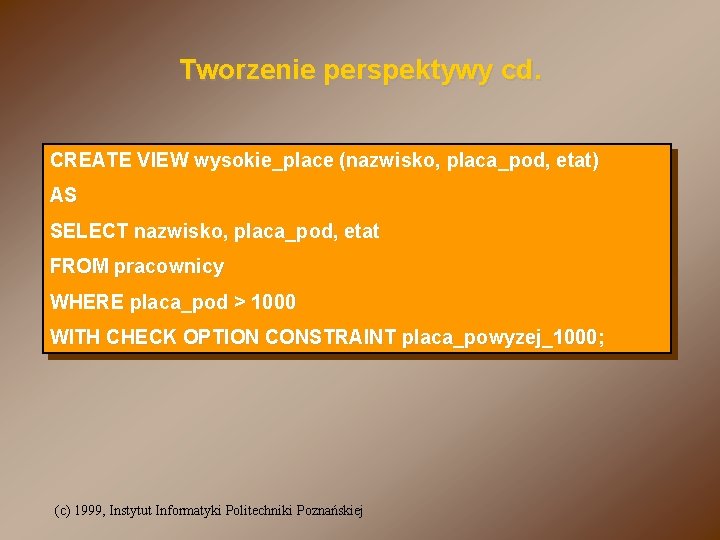 Tworzenie perspektywy cd.

CREATE VIEW wysokie_place (nazwisko, placa_pod, etat)
AS
SELECT nazwisko, placa_pod, etat
FROM pracownicy
WHERE placa_pod > 1000
WITH CHECK OPTION CONSTRAINT placa_powyzej_1000;

(c) 1999, Instytut Informatyki Politechniki Poznańskiej